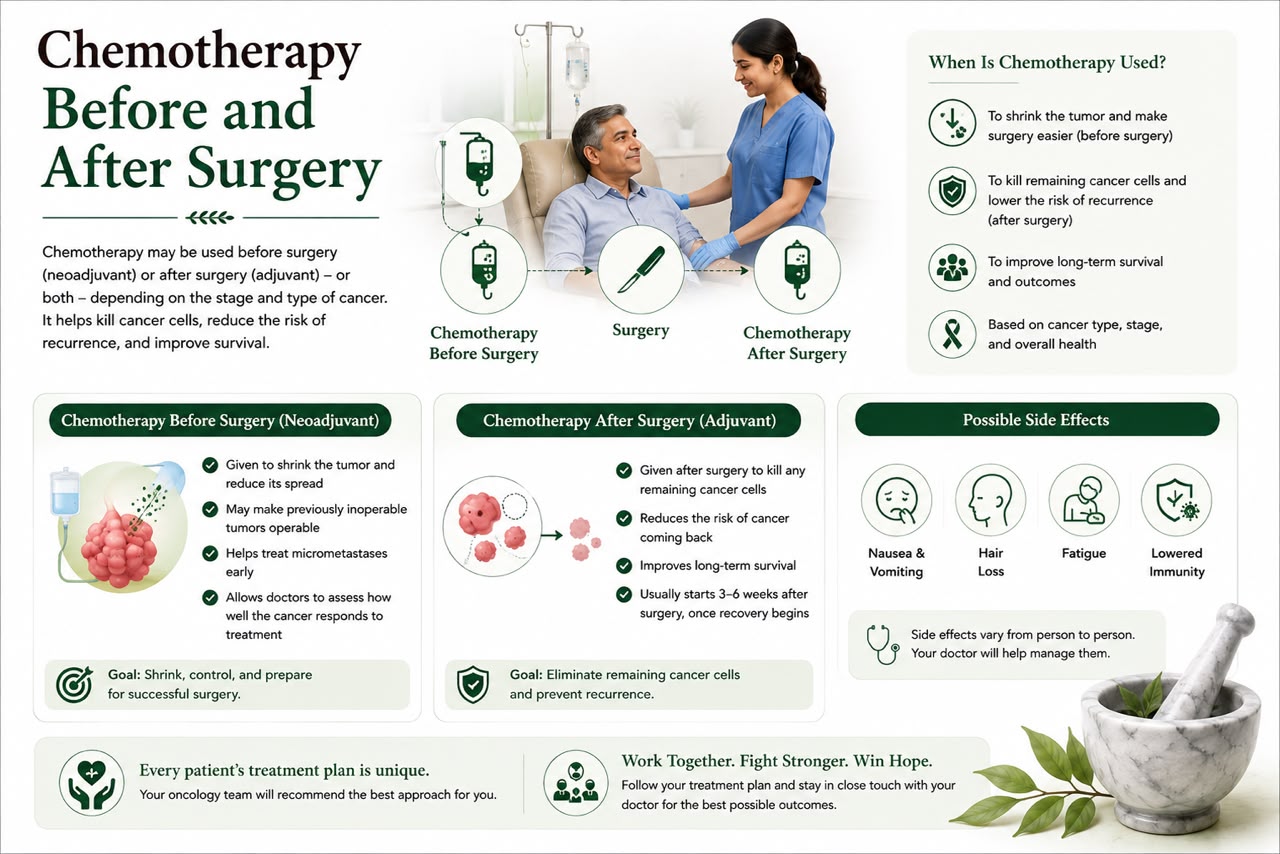 Chemotherapy Before and After Surgery

Chemotherapy may be used before surgery (neoadjuvant) or after surgery (adjuvant) – or both – depending on the stage and type of cancer. It helps kill cancer cells, reduce the risk of recurrence, and improve survival.

Chemotherapy Before Surgery

Surgery

Chemotherapy After Surgery

When Is Chemotherapy Used?

To shrink the tumor and make surgery easier (before surgery)

To kill remaining cancer cells and lower the risk of recurrence (after surgery)

To improve long-term survival and outcomes

Based on cancer type, stage, and overall health

Chemotherapy Before Surgery (Neoadjuvant)

Given to shrink the tumor and reduce its spread

May make previously inoperable tumors operable

Helps treat micrometastases early

Allows doctors to assess how well the cancer responds to treatment

Goal: Shrink, control, and prepare for successful surgery.

Chemotherapy After Surgery (Adjuvant)

Given after surgery to kill any remaining cancer cells

Reduces the risk of cancer coming back

Improves long-term survival

Usually starts 3–6 weeks after surgery, once recovery begins

Goal: Eliminate remaining cancer cells and prevent recurrence.

Possible Side Effects

Nausea & Vomiting

Hair Loss

Fatigue

Lowered Immunity

Side effects vary from person to person. Your doctor will help manage them.

Every patient's treatment plan is unique.
Your oncology team will recommend the best approach for you.

Work Together. Fight Stronger. Win Hope.
Follow your treatment plan and stay in close touch with your doctor for the best possible outcomes.